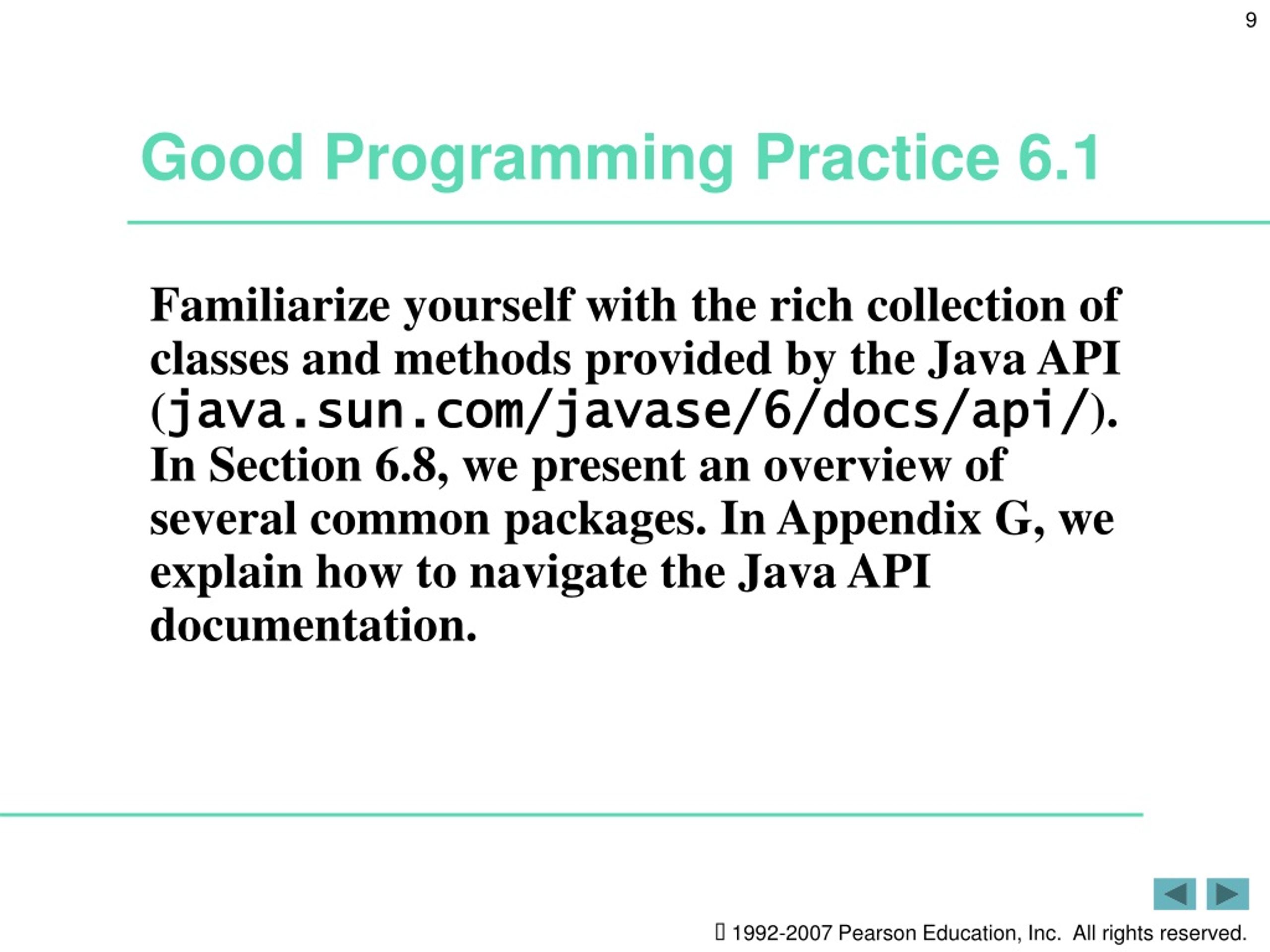 9

Good Programming Practice 6.1

Familiarize yourself with the rich collection of classes and methods provided by the Java API (java.sun.com/javase/6/docs/api/). In Section 6.8, we present an overview of several common packages. In Appendix G, we explain how to navigate the Java API documentation.

 1992-2007 Pearson Education, Inc. All rights reserved.